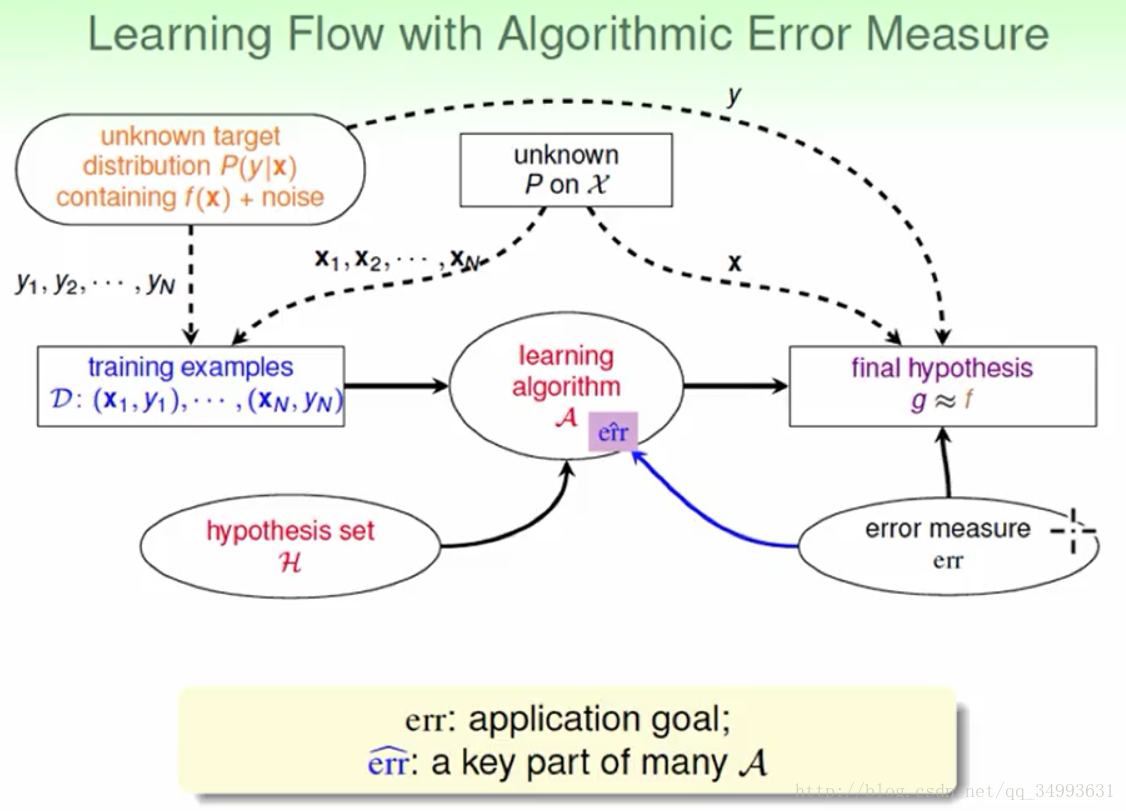 Learning Flow with Algorithmic Error Measure

unknown target distribution $P(y|\mathbf{x})$ containing $f(\mathbf{x})$ + noise

$y$

unknown $P$ on $\mathcal{X}$

$y_1, y_2, \cdots, y_N$

$\mathbf{x}_1, \mathbf{x}_2, \cdots, \mathbf{x}_N$

$\mathbf{x}$

training examples $\mathcal{D}$: $(\mathbf{x}_1, y_1), \cdots, (\mathbf{x}_N, y_N)$

learning algorithm $\mathcal{A}$

$\widehat{\text{err}}$

final hypothesis $g \approx f$

hypothesis set $\mathcal{H}$

error measure err

err: application goal;
$\widehat{\text{err}}$: a key part of many $\mathcal{A}$

http://blog.csdn.net/qq_34993631